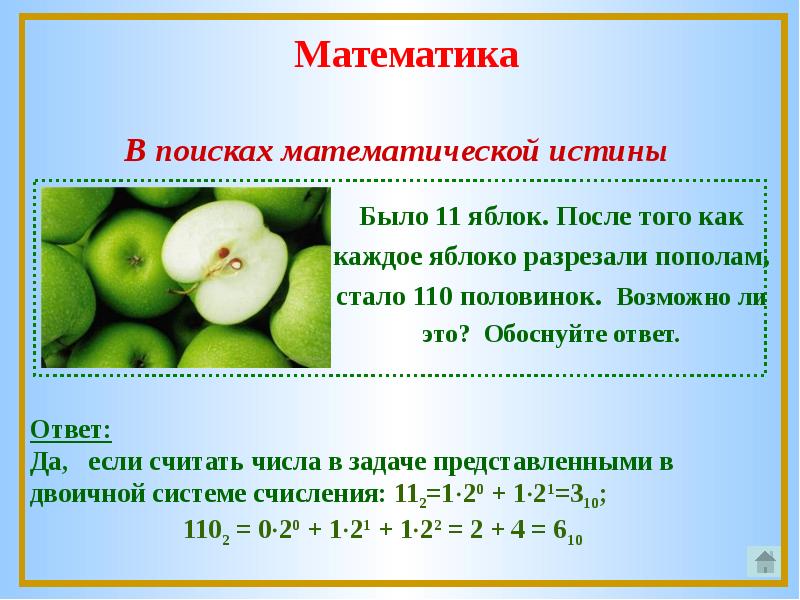 Математика

В поисках математической истины

Было 11 яблок. После того как каждое яблоко разрезали пополам, стало 110 половинок. Возможно ли это? Обоснуйте ответ.

Ответ:
Да, если считать числа в задаче представленными в двоичной системе счисления: $11_2=1\cdot2^0 + 1\cdot2^1=3_{10}$;
$110_2 = 0\cdot2^0 + 1\cdot2^1 + 1\cdot2^2 = 2 + 4 = 6_{10}$